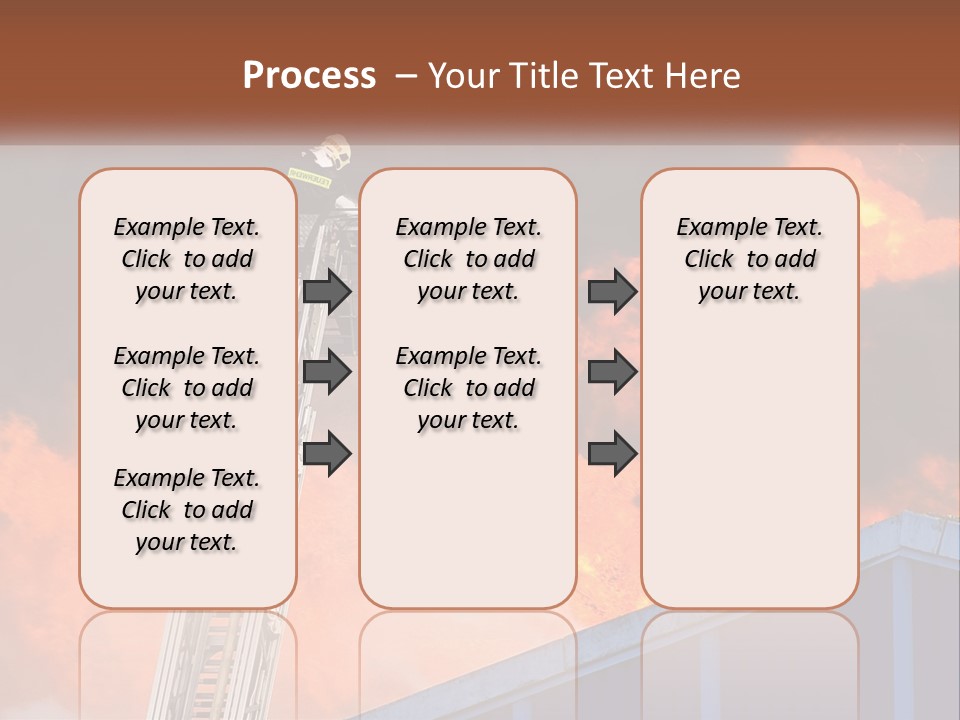 Process – Your Title Text Here

Example Text. Click to add your text.

Example Text. Click to add your text.

Example Text. Click to add your text.

Example Text. Click to add your text.

Example Text. Click to add your text.

Example Text. Click to add your text.